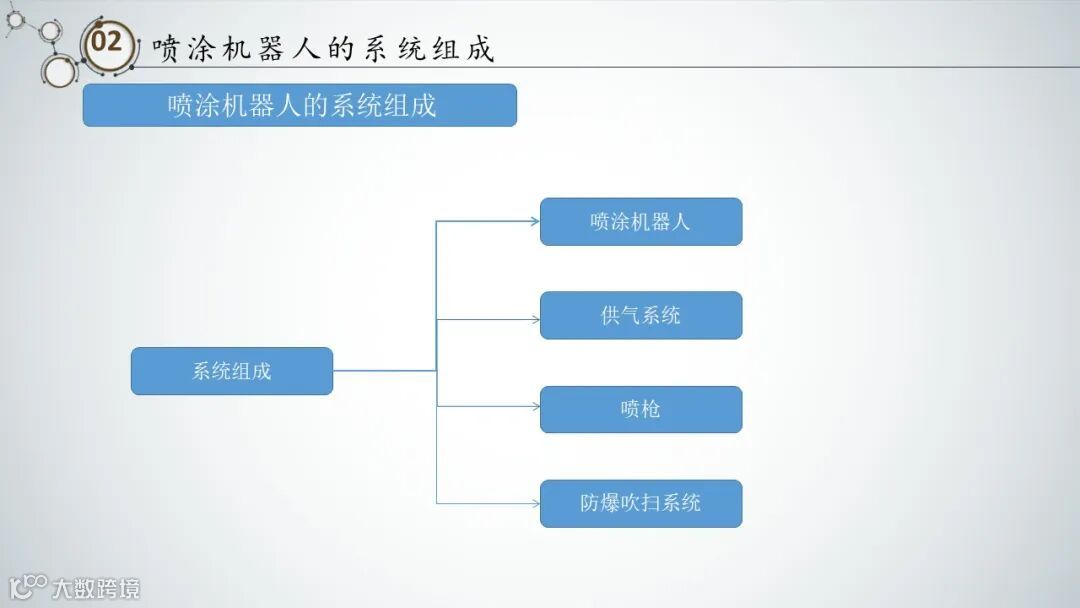 02 喷涂机器人的系统组成

喷涂机器人的系统组成

系统组成

喷涂机器人

供气系统

喷枪

防爆吹扫系统

大数跨境